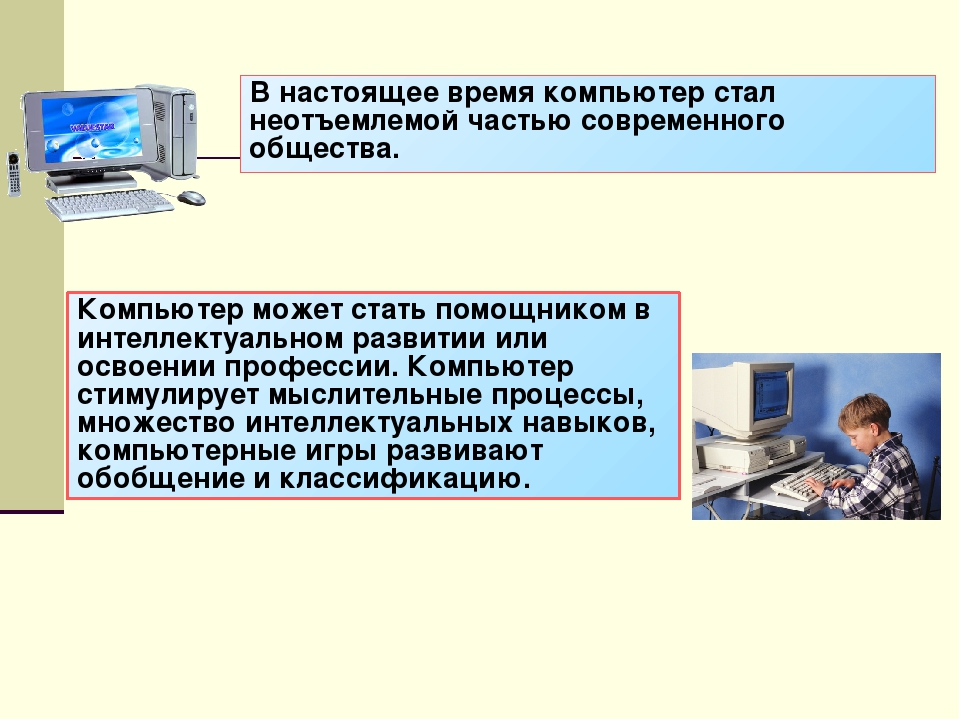 В настоящее время компьютер стал неотъемлемой частью современного общества.

Компьютер может стать помощником в интеллектуальном развитии или освоении профессии. Компьютер стимулирует мыслительные процессы, множество интеллектуальных навыков, компьютерные игры развивают обобщение и классификацию.